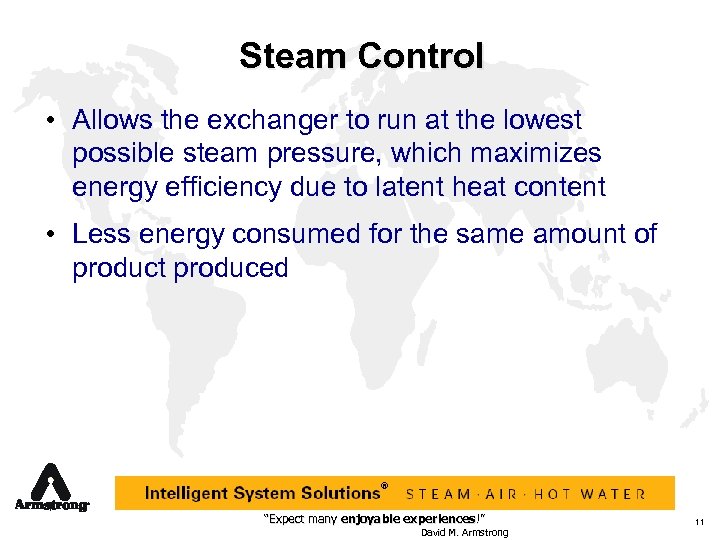 Steam Control

• Allows the exchanger to run at the lowest possible steam pressure, which maximizes energy efficiency due to latent heat content

• Less energy consumed for the same amount of product produced

Armstrong

Intelligent System Solutions® STEAM · AIR · HOT WATER

"Expect many enjoyable experiences!"
David M. Armstrong

11